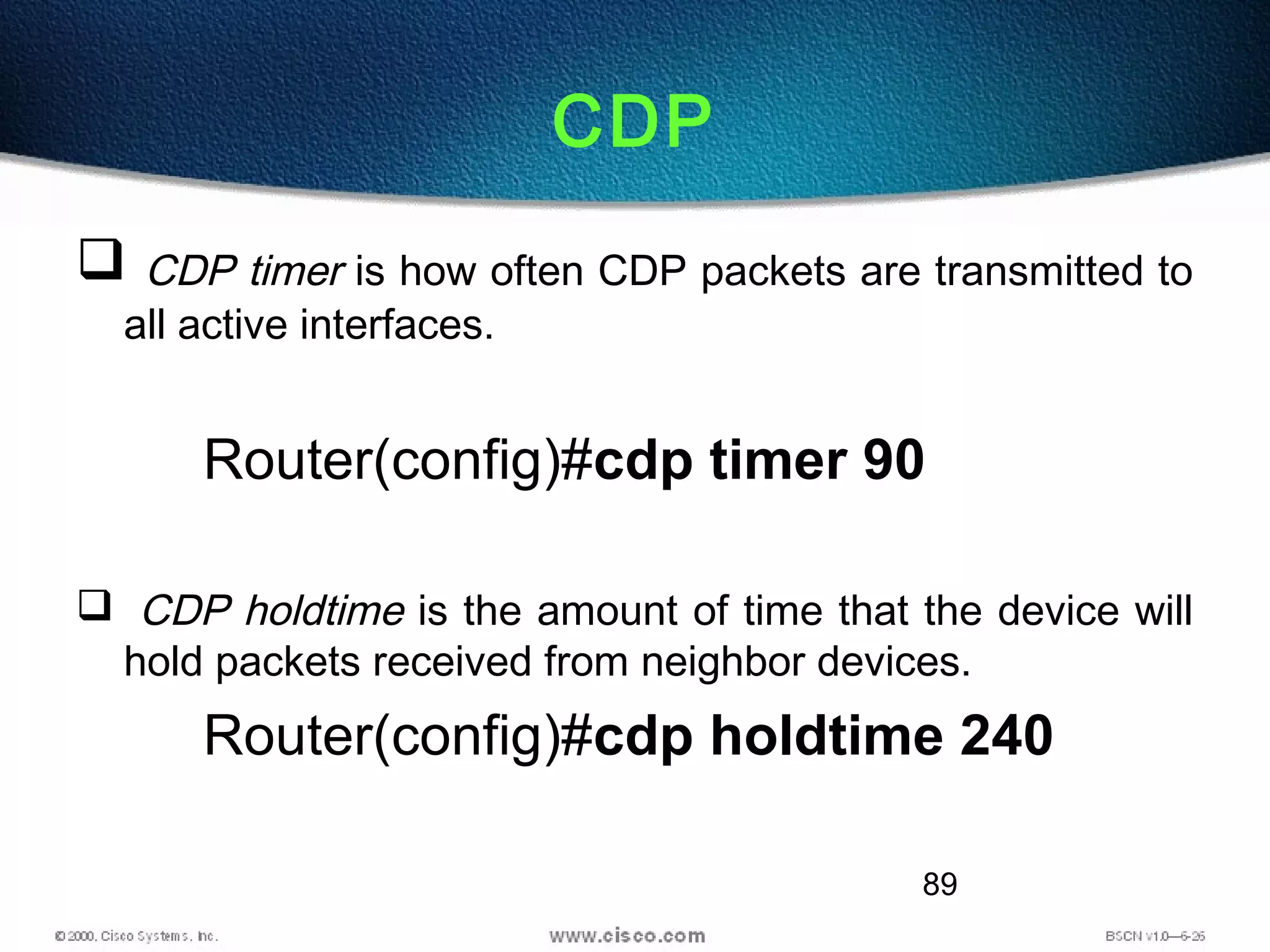 CDP

❑ CDP timer is how often CDP packets are transmitted to all active interfaces.

Router(config)#cdp timer 90

❑ CDP holdtime is the amount of time that the device will hold packets received from neighbor devices.

Router(config)#cdp holdtime 240

89

© 2000, Cisco Systems, Inc.

www.cisco.com

BSCN v1.0—6-26